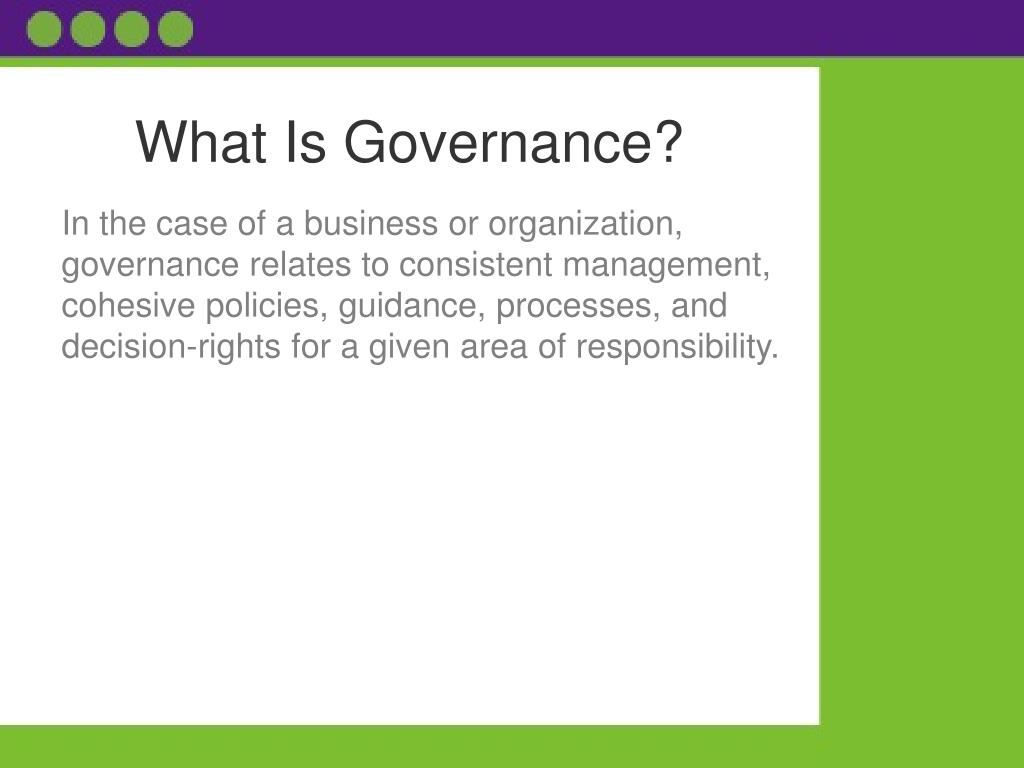 What Is Governance?

In the case of a business or organization, governance relates to consistent management, cohesive policies, guidance, processes, and decision-rights for a given area of responsibility.